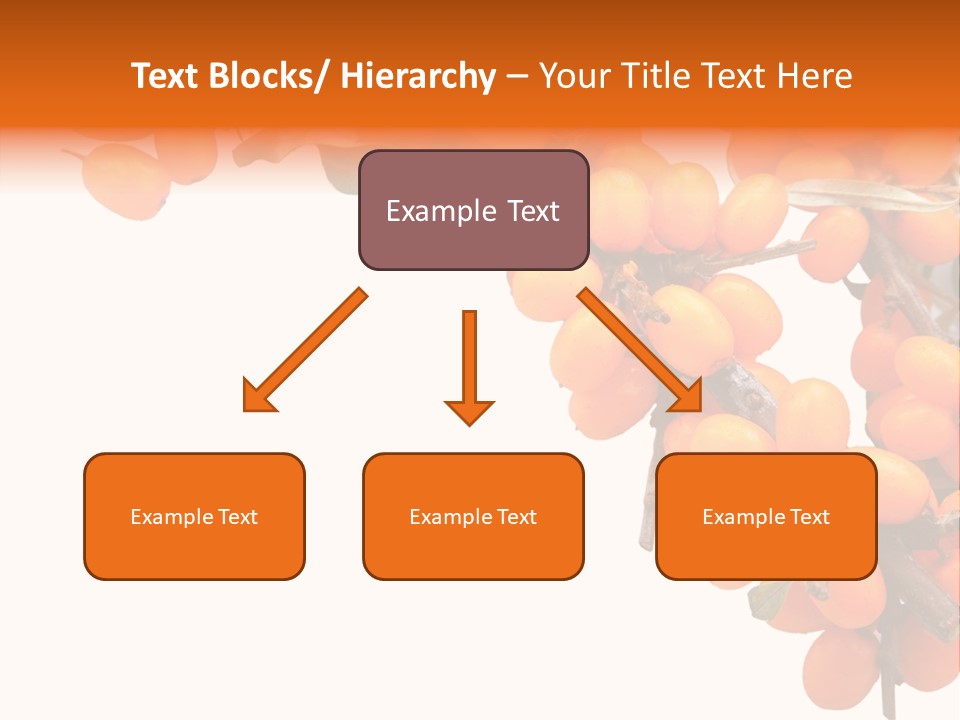 Text Blocks/ Hierarchy – Your Title Text Here

Example Text

Example Text

Example Text

Example Text